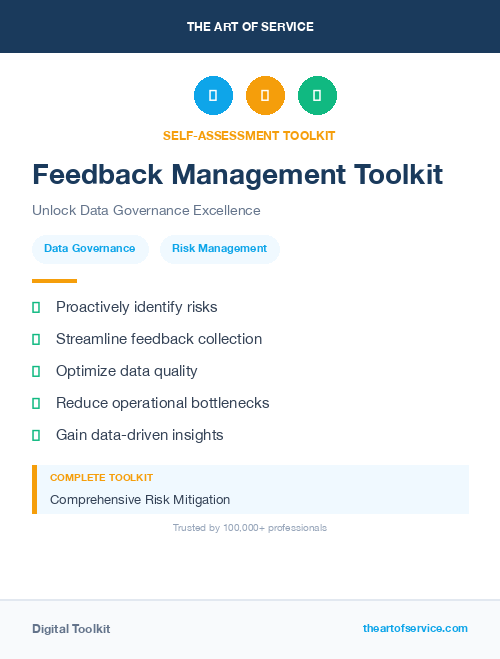 THE ART OF SERVICE

SELF-ASSESSMENT TOOLKIT

Feedback Management Toolkit

Unlock Data Governance Excellence

Data Governance

Risk Management

Proactively identify risks

Streamline feedback collection

Optimize data quality

Reduce operational bottlenecks

Gain data-driven insights

COMPLETE TOOLKIT

Comprehensive Risk Mitigation

Trusted by 100,000+ professionals

Digital Toolkit

theartofservice.com